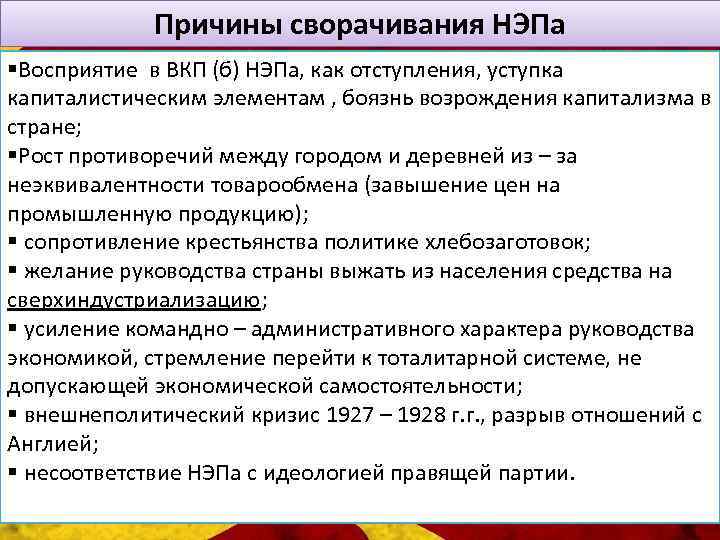 Причины сворачивания НЭПа

▪Восприятие в ВКП (б) НЭПа, как отступления, уступка капиталистическим элементам , боязнь возрождения капитализма в стране;
▪Рост противоречий между городом и деревней из – за неэквивалентности товарообмена (завышение цен на промышленную продукцию);
▪ сопротивление крестьянства политике хлебозаготовок;
▪ желание руководства страны выжать из населения средства на сверхиндустриализацию;
▪ усиление командно – административного характера руководства экономикой, стремление перейти к тоталитарной системе, не допускающей экономической самостоятельности;
▪ внешнеполитический кризис 1927 – 1928 г.г., разрыв отношений с Англией;
▪ несоответствие НЭПа с идеологией правящей партии.